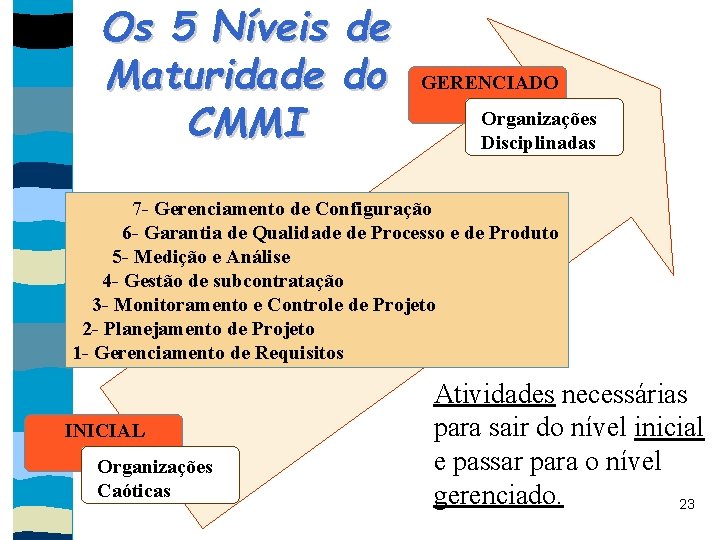 Os 5 Níveis de Maturidade do CMMI

GERENCIADO

Organizações Disciplinadas

7- Gerenciamento de Configuração
6- Garantia de Qualidade de Processo e de Produto
5- Medição e Análise
4- Gestão de subcontratação
3- Monitoramento e Controle de Projeto
2- Planejamento de Projeto
1- Gerenciamento de Requisitos

INICIAL

Organizações Caóticas

Atividades necessárias para sair do nível inicial e passar para o nível gerenciado.

23